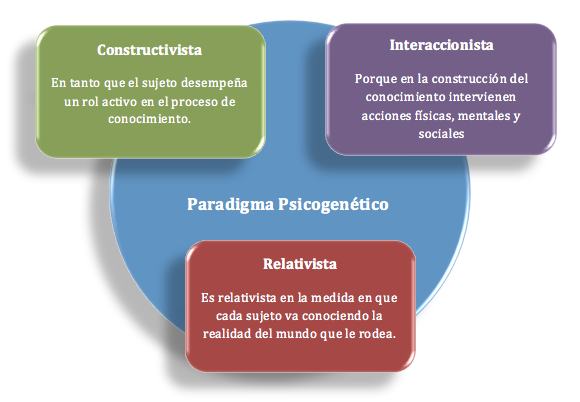 Constructivista

En tanto que el sujeto desempeña un rol activo en el proceso de conocimiento.

Interaccionista

Porque en la construcción del conocimiento intervienen acciones físicas, mentales y sociales

Paradigma Psicogenético

Relativista

Es relativista en la medida en que cada sujeto va conociendo la realidad del mundo que le rodea.